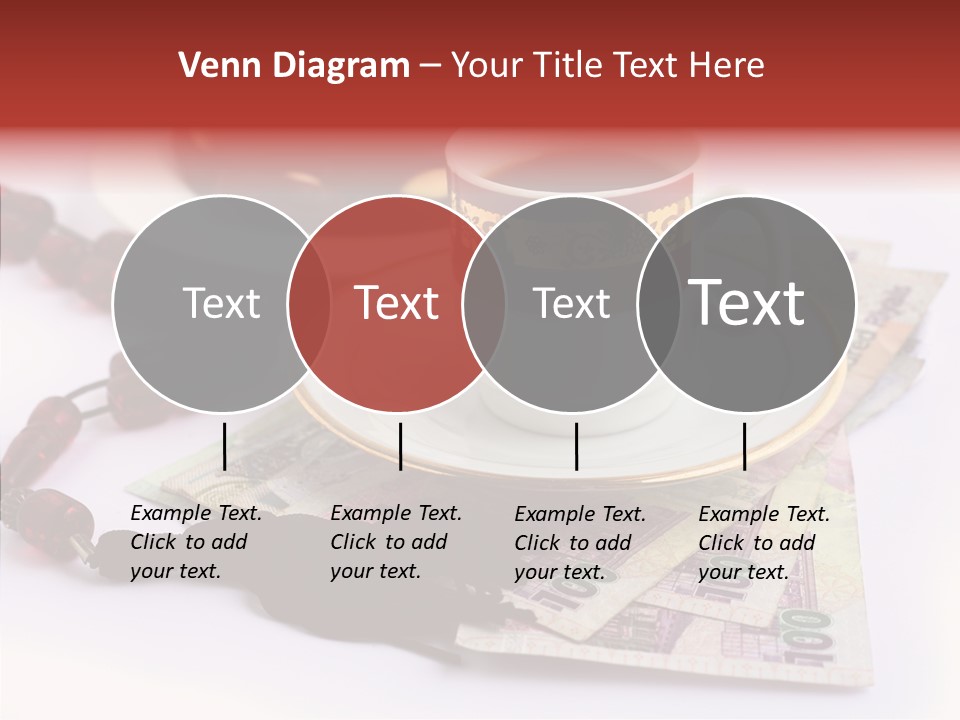 Venn Diagram – Your Title Text Here

Text

Text

Text

Text

Example Text. Click to add your text.

Example Text. Click to add your text.

Example Text. Click to add your text.

Example Text. Click to add your text.